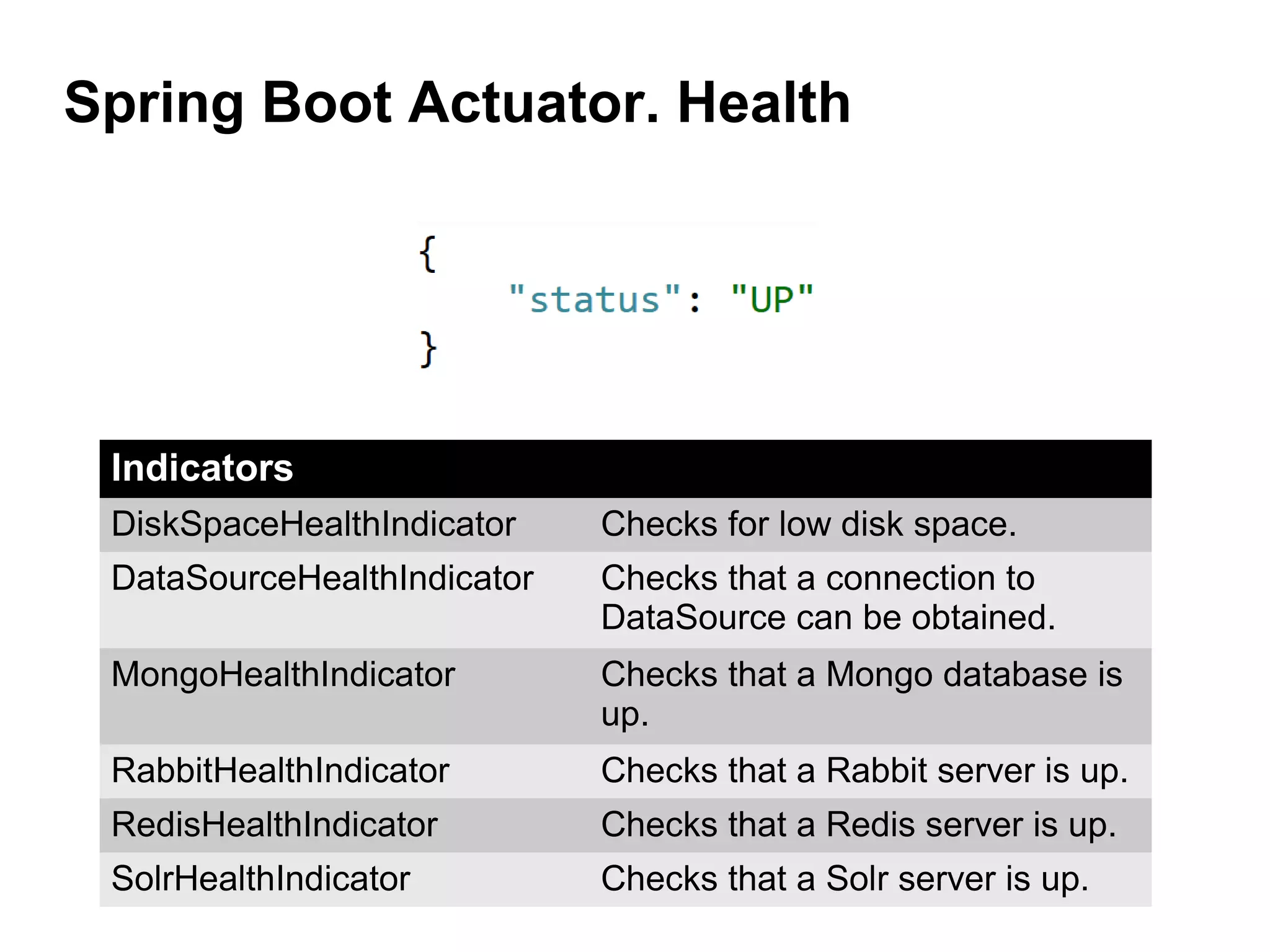 Spring Boot Actuator. Health

{
"status": "UP"
}

| Indicators | |
|---|---|
| DiskSpaceHealthIndicator | Checks for low disk space. |
| DataSourceHealthIndicator | Checks that a connection to DataSource can be obtained. |
| MongoHealthIndicator | Checks that a Mongo database is up. |
| RabbitHealthIndicator | Checks that a Rabbit server is up. |
| RedisHealthIndicator | Checks that a Redis server is up. |
| SolrHealthIndicator | Checks that a Solr server is up. |